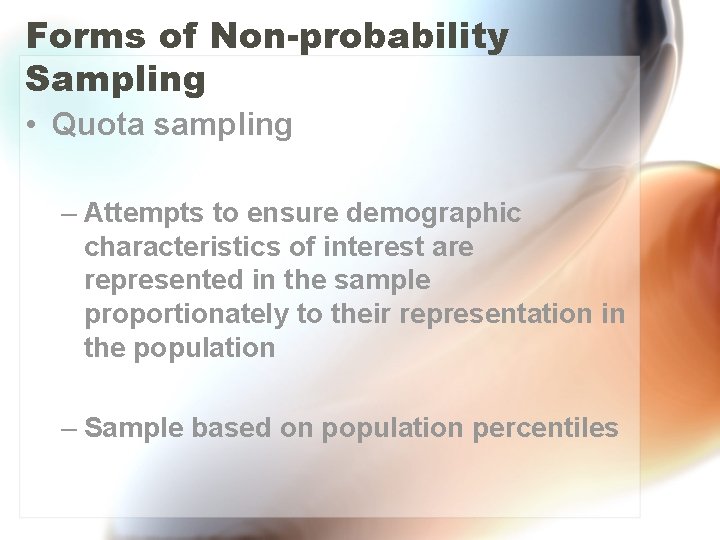 Forms of Non-probability Sampling

• Quota sampling

– Attempts to ensure demographic characteristics of interest are represented in the sample proportionately to their representation in the population

– Sample based on population percentiles